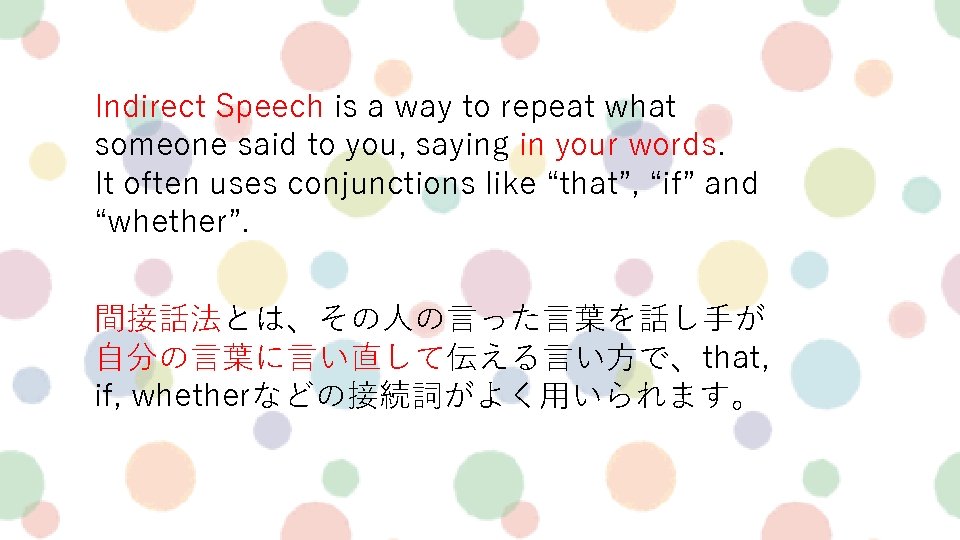 Indirect Speech is a way to repeat what someone said to you, saying in your words. It often uses conjunctions like “that”, “if” and “whether”.

間接話法とは、その人の言った言葉を話し手が自分の言葉に言い直して伝える言い方で、that, if, whetherなどの接続詞がよく用いられます。